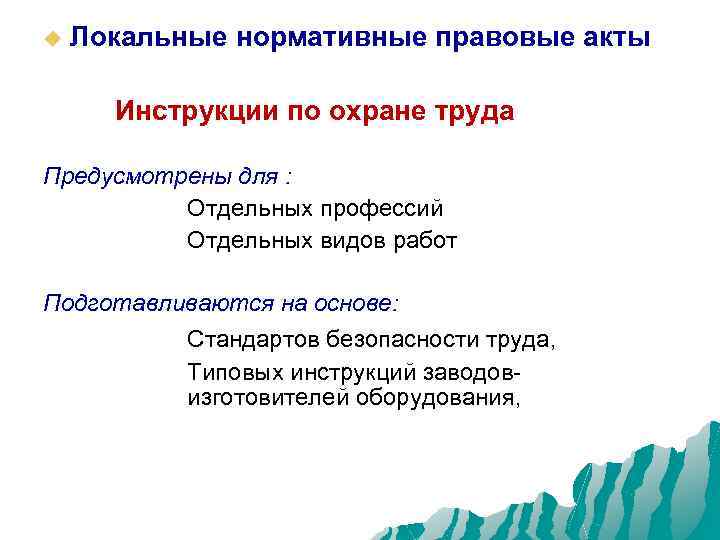 Локальные нормативные правовые акты

Инструкции по охране труда

Предусмотрены для :

Отдельных профессий

Отдельных видов работ

Подготавливаются на основе:

Стандартов безопасности труда,

Типовых инструкций заводов-изготовителей оборудования,